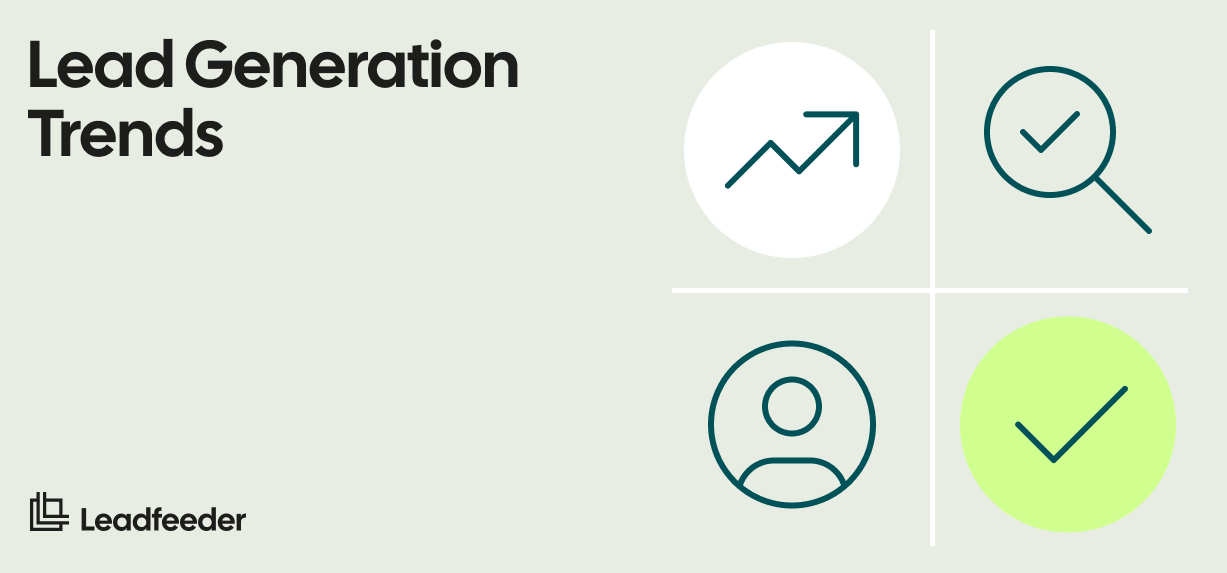 Lead Generation Trends

Leadfeeder